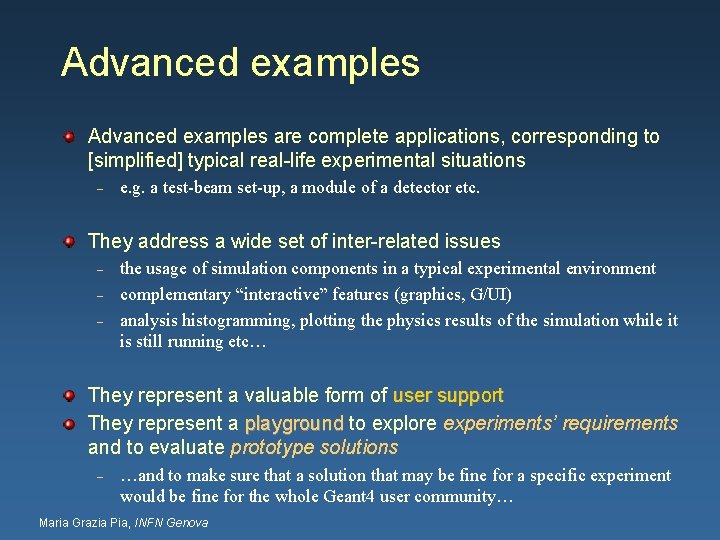 Advanced examples

Advanced examples are complete applications, corresponding to [simplified] typical real-life experimental situations

– e.g. a test-beam set-up, a module of a detector etc.

They address a wide set of inter-related issues

– the usage of simulation components in a typical experimental environment
– complementary “interactive” features (graphics, G/UI)
– analysis histogramming, plotting the physics results of the simulation while it is still running etc…

They represent a valuable form of user support

They represent a playground to explore experiments’ requirements and to evaluate prototype solutions

– …and to make sure that a solution that may be fine for a specific experiment would be fine for the whole Geant4 user community…

Maria Grazia Pia, INFN Genova